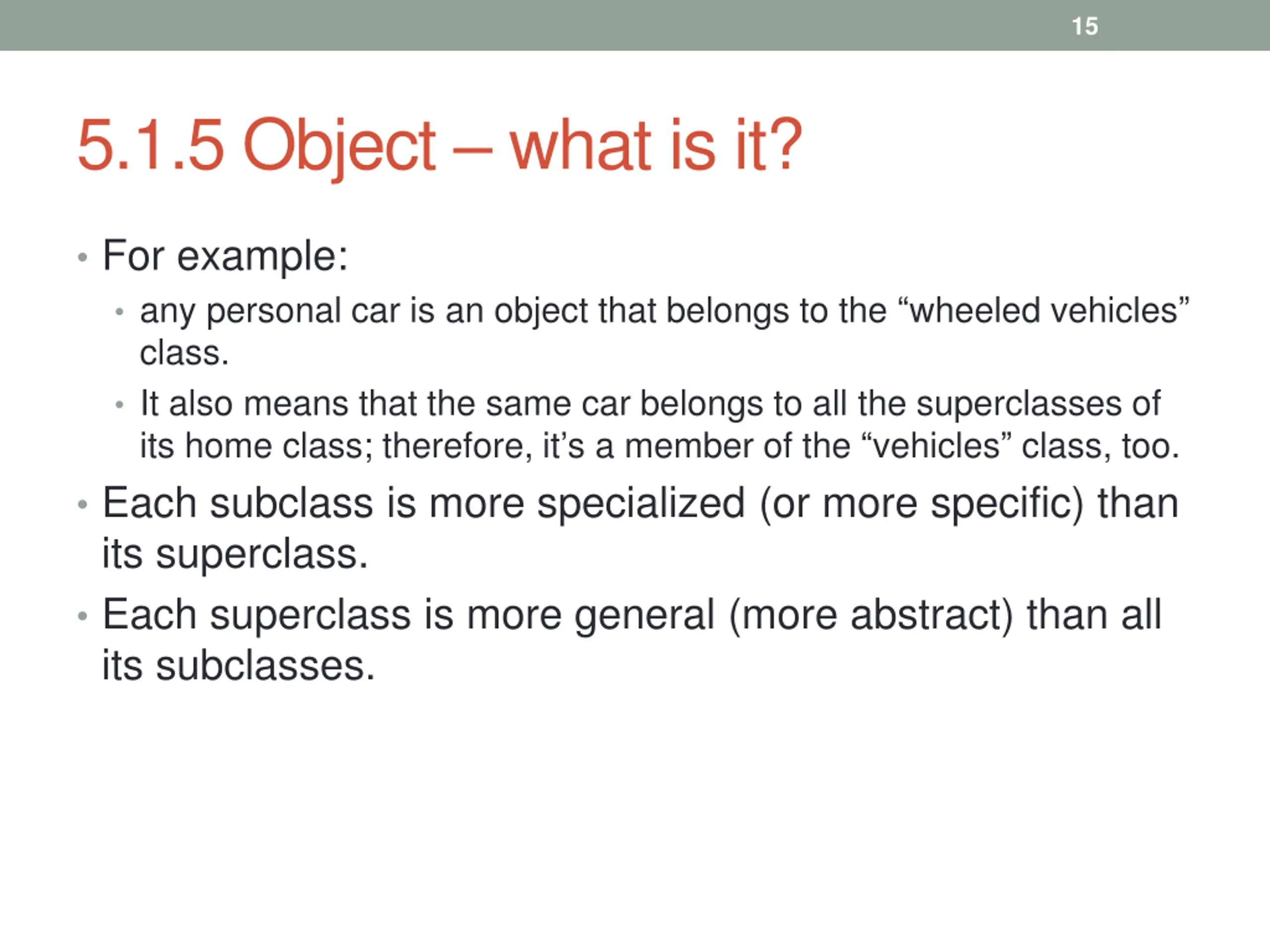 15

5.1.5 Object – what is it?

• For example:
  • any personal car is an object that belongs to the “wheeled vehicles” class.
  • It also means that the same car belongs to all the superclasses of its home class; therefore, it’s a member of the “vehicles” class, too.
• Each subclass is more specialized (or more specific) than its superclass.
• Each superclass is more general (more abstract) than all its subclasses.